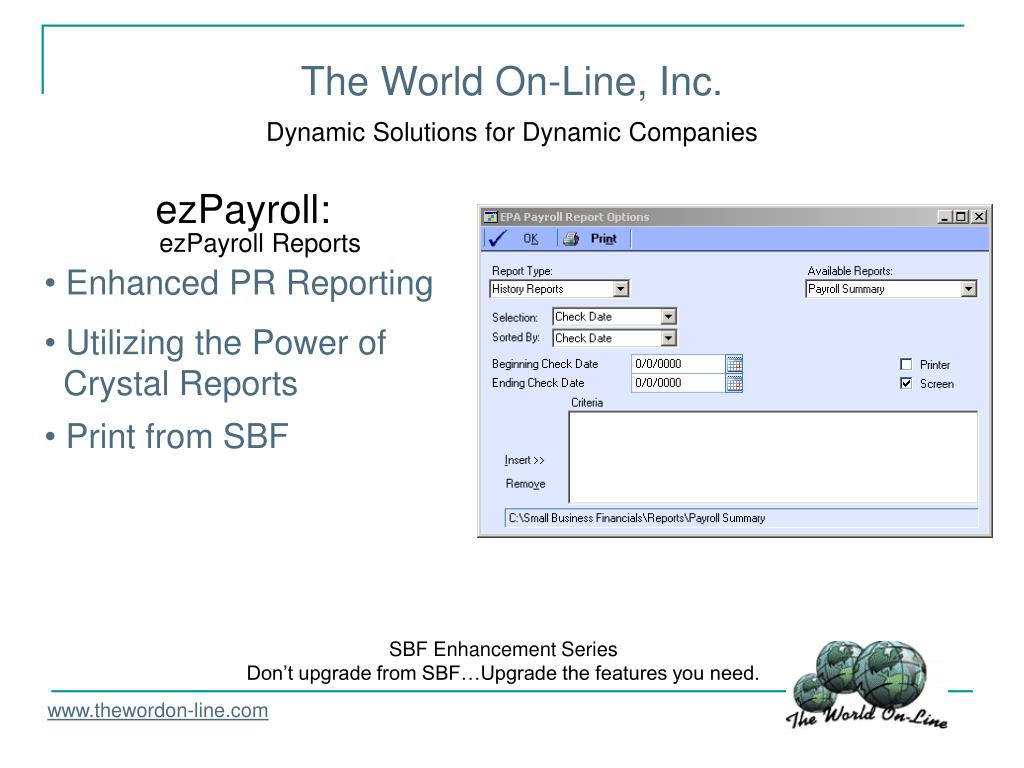 The World On-Line, Inc.

Dynamic Solutions for Dynamic Companies

ezPayroll:
ezPayroll Reports

• Enhanced PR Reporting

• Utilizing the Power of Crystal Reports

• Print from SBF

EPA Payroll Report Options

OK Print

Report Type:
History Reports

Available Reports:
Payroll Summary

Selection: Check Date
Sorted By: Check Date

Beginning Check Date 0/0/0000
Ending Check Date 0/0/0000

Printer
Screen

Criteria

Insert >>
Remove

C:\Small Business Financials\Reports\Payroll Summary

SBF Enhancement Series
Don't upgrade from SBF…Upgrade the features you need.

www.thewordon-line.com

The World On-Line